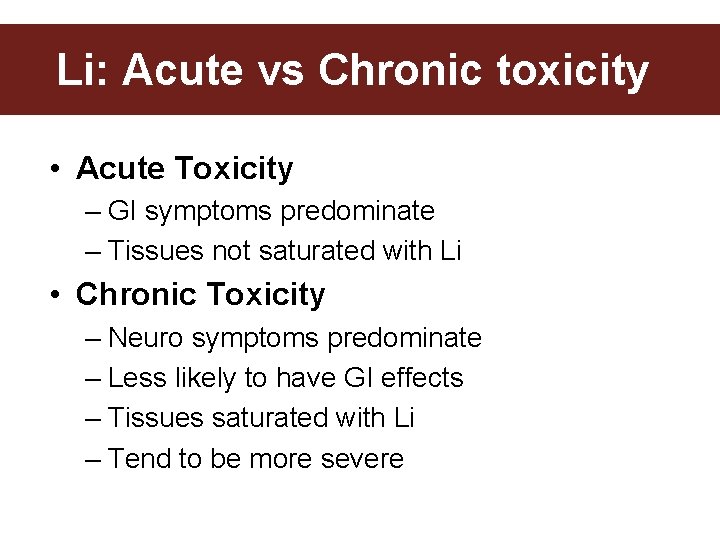 Li: Acute vs Chronic toxicity

• Acute Toxicity
– GI symptoms predominate
– Tissues not saturated with Li
• Chronic Toxicity
– Neuro symptoms predominate
– Less likely to have GI effects
– Tissues saturated with Li
– Tend to be more severe